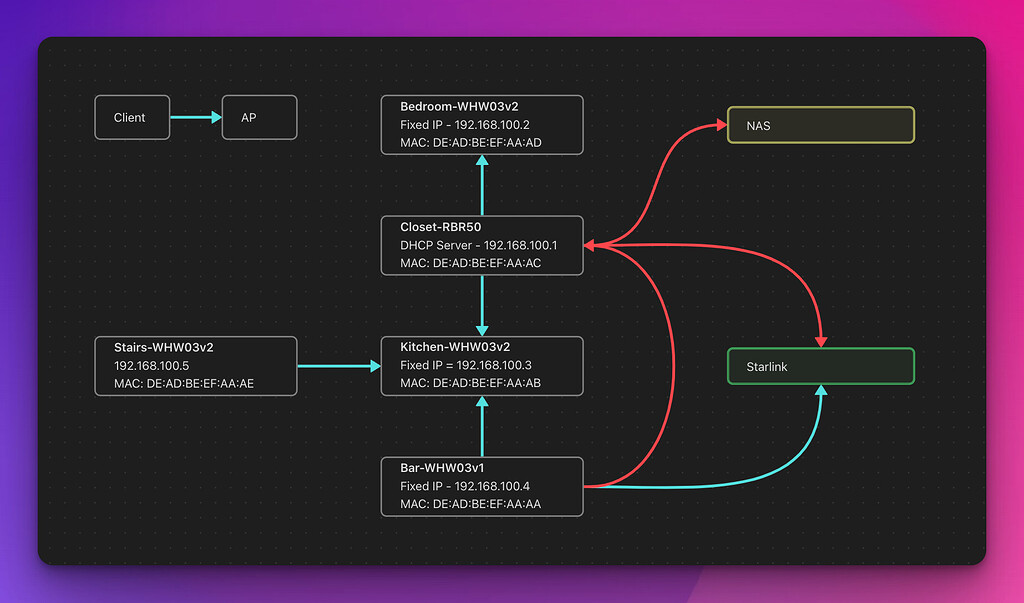 Client

AP

Bedroom-WHW03v2
Fixed IP - 192.168.100.2
MAC: DE:AD:BE:EF:AA:AD

NAS

Closet-RBR50
DHCP Server - 192.168.100.1
MAC: DE:AD:BE:EF:AA:AC

Stairs-WHW03v2
192.168.100.5
MAC: DE:AD:BE:EF:AA:AE

Kitchen-WHW03v2
Fixed IP = 192.168.100.3
MAC: DE:AD:BE:EF:AA:AB

Starlink

Bar-WHW03v1
Fixed IP - 192.168.100.4
MAC: DE:AD:BE:EF:AA:AA